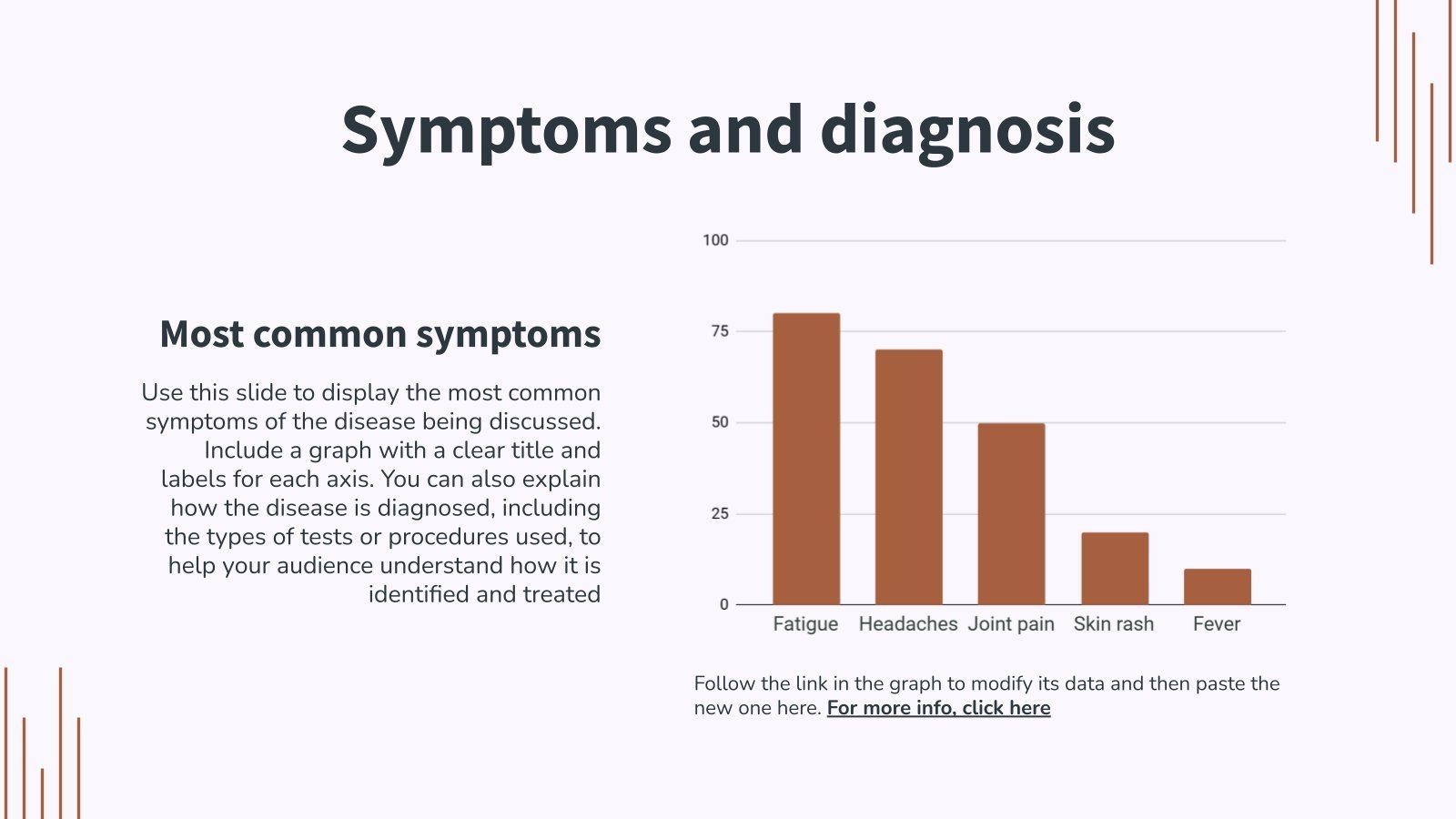 Symptoms and diagnosis

Most common symptoms

Use this slide to display the most common symptoms of the disease being discussed. Include a graph with a clear title and labels for each axis. You can also explain how the disease is diagnosed, including the types of tests or procedures used, to help your audience understand how it is identified and treated

100
75
50
25
0
Fatigue
Headaches
Joint pain
Skin rash
Fever

Follow the link in the graph to modify its data and then paste the new one here. For more info, click here